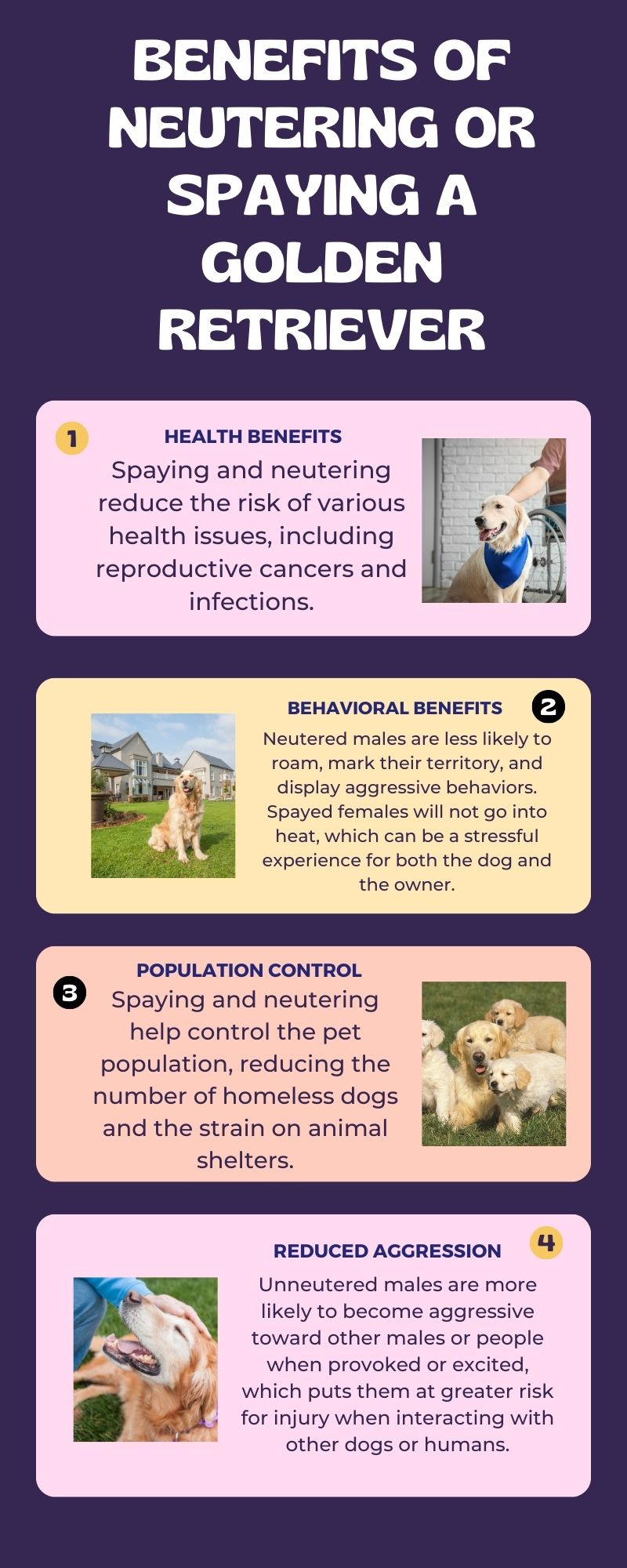 BENEFITS OF NEUTERING OR SPAYING A GOLDEN RETRIEVER

1
HEALTH BENEFITS
Spaying and neutering reduce the risk of various health issues, including reproductive cancers and infections.

BEHAVIORAL BENEFITS
2
Neutered males are less likely to roam, mark their territory, and display aggressive behaviors. Spayed females will not go into heat, which can be a stressful experience for both the dog and the owner.

POPULATION CONTROL
3
Spaying and neutering help control the pet population, reducing the number of homeless dogs and the strain on animal shelters.

REDUCED AGGRESSION
4
Unneutered males are more likely to become aggressive toward other males or people when provoked or excited, which puts them at greater risk for injury when interacting with other dogs or humans.